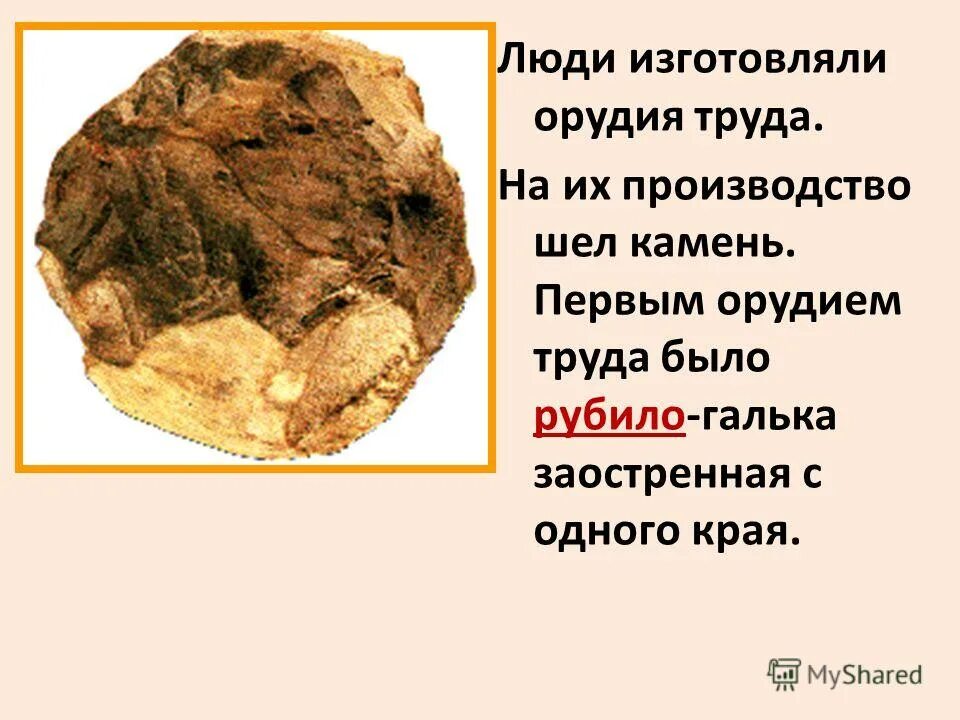 Люди изготовляли орудия труда.

На их производство шел камень. Первым орудием труда было рубило-галька заостренная с одного края.

MyShared